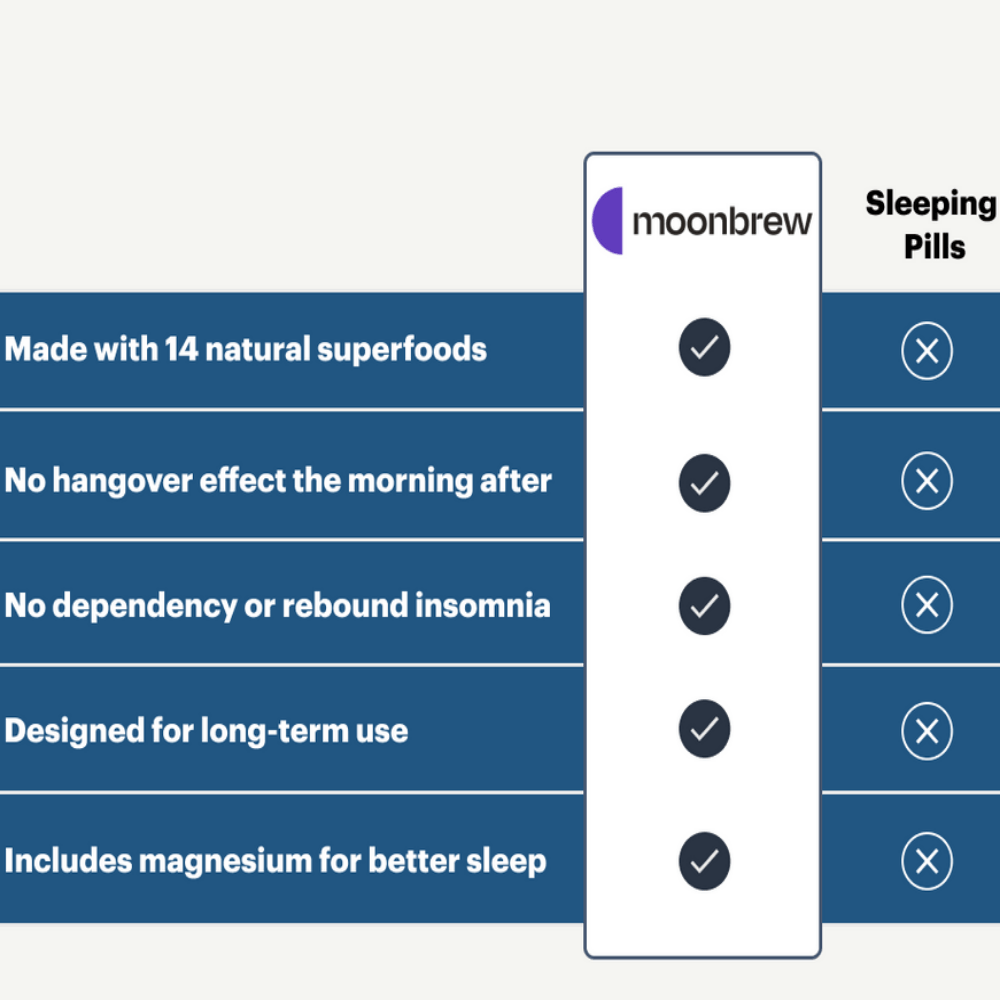 |  | moonbrew | Sleeping Pills |
|---|---|---|
| Made with 14 natural superfoods | ✓ | ✕ |
| No hangover effect the morning after | ✓ | ✕ |
| No dependency or rebound insomnia | ✓ | ✕ |
| Designed for long-term use | ✓ | ✕ |
| Includes magnesium for better sleep | ✓ | ✕ |